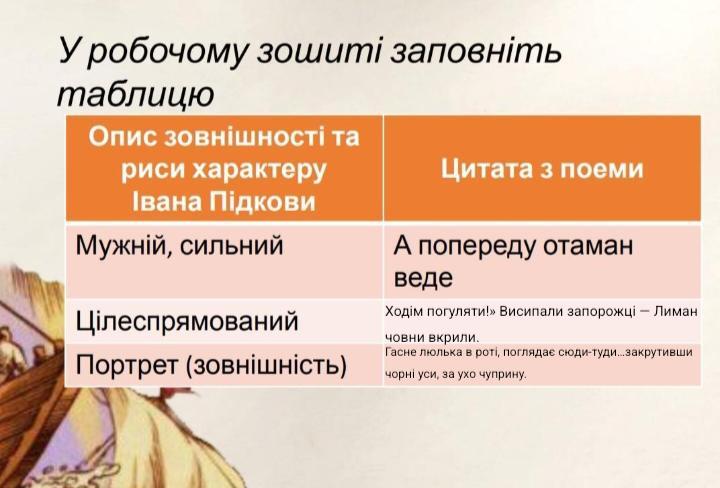 У робочому зошиті заповніть таблицю

| Опис зовнішності та риси характеру Івана Підкови | Цитата з поеми |
|---|---|
| Мужній, сильний | А попереду отаман веде |
| Цілеспрямований | Ходім погуляти!» Висипали запорожці – Лиман човни вкрили. |
| Портрет (зовнішність) | Гасне люлька в роті, поглядає сюди-туди...закрутивши чорні уси, за ухо чуприну. |